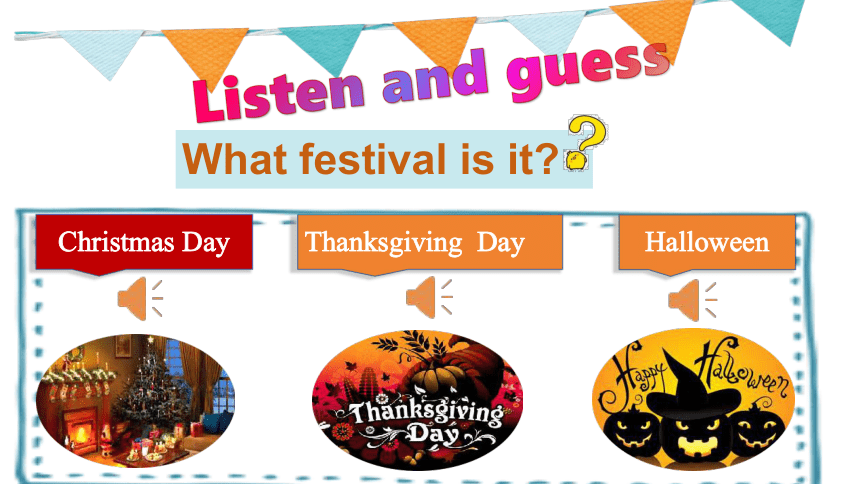 Listen and guess

What festival is it?

Christmas Day

Thanksgiving Day

Halloween

Thanksgiving Day

Happy Halloween